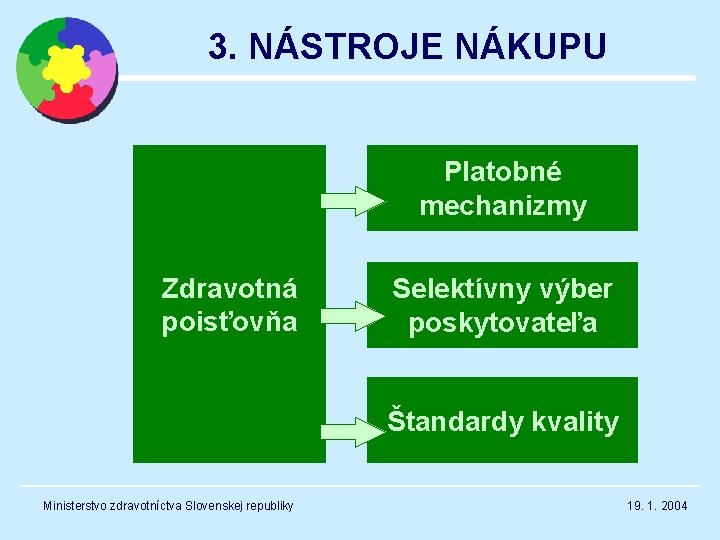 3. NÁSTROJE NÁKUPU

Zdravotná poisťovňa

Platobné mechanizmy

Selektívny výber poskytovateľa

Štandardy kvality

Ministerstvo zdravotníctva Slovenskej republiky

19. 1. 2004